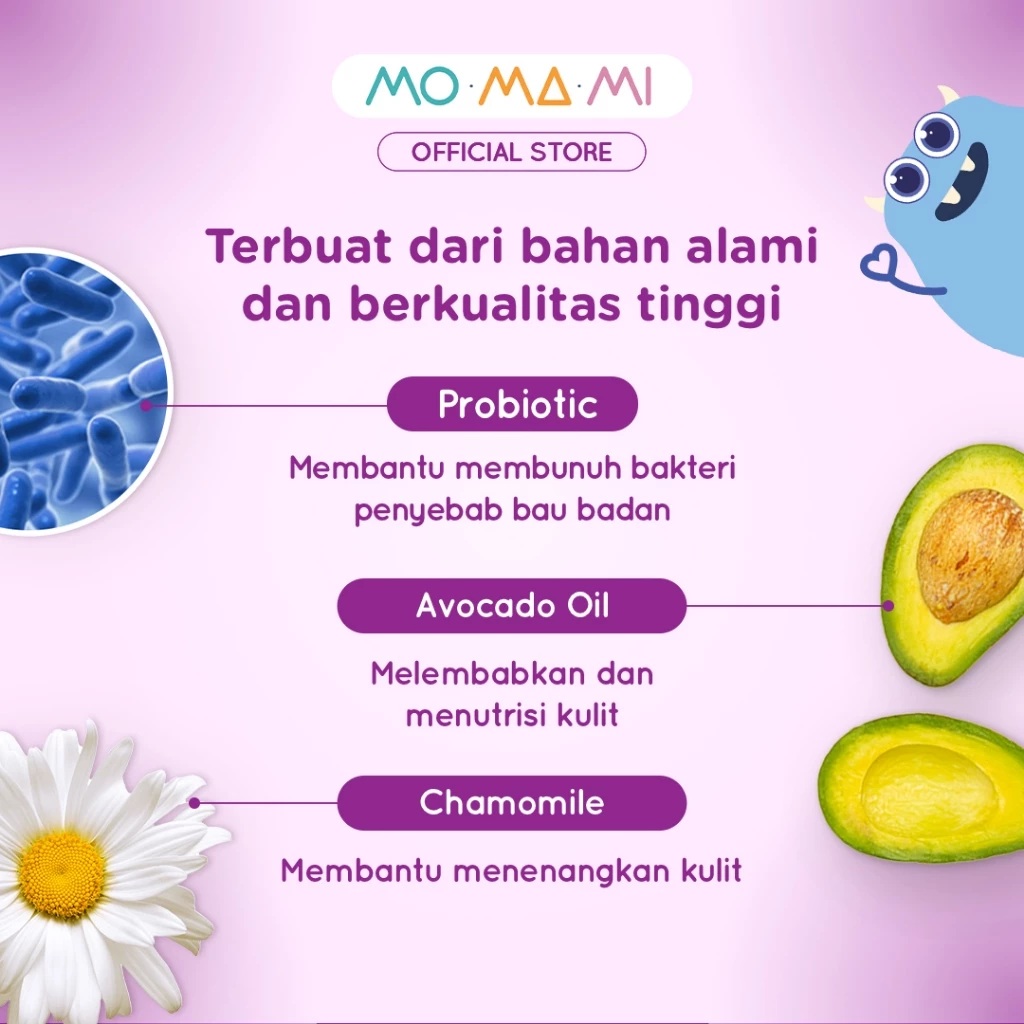 MO·MA·MI

OFFICIAL STORE

Terbuat dari bahan alami dan berkualitas tinggi

Probiotic

Membantu membunuh bakteri penyebab bau badan

Avocado Oil

Melembabkan dan menutrisi kulit

Chamomile

Membantu menenangkan kulit